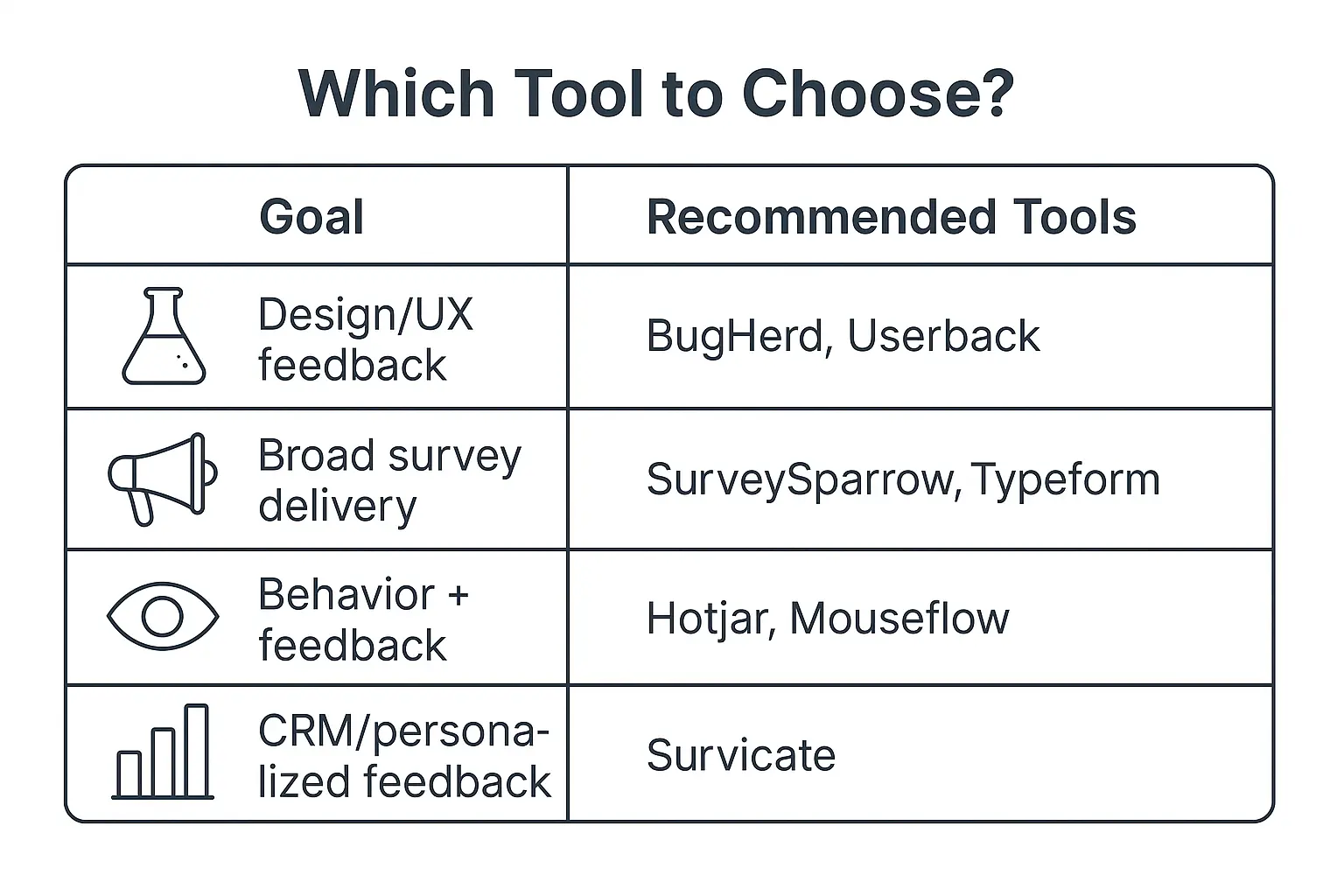 Which Tool to Choose?

| Goal | Recommended Tools |
|---|---|
| Design/UX feedback | BugHerd, Userback |
| Broad survey delivery | SurveySparrow, Typeform |
| Behavior + feedback | Hotjar, Mouseflow |
| CRM/personalized feedback | Survicate |